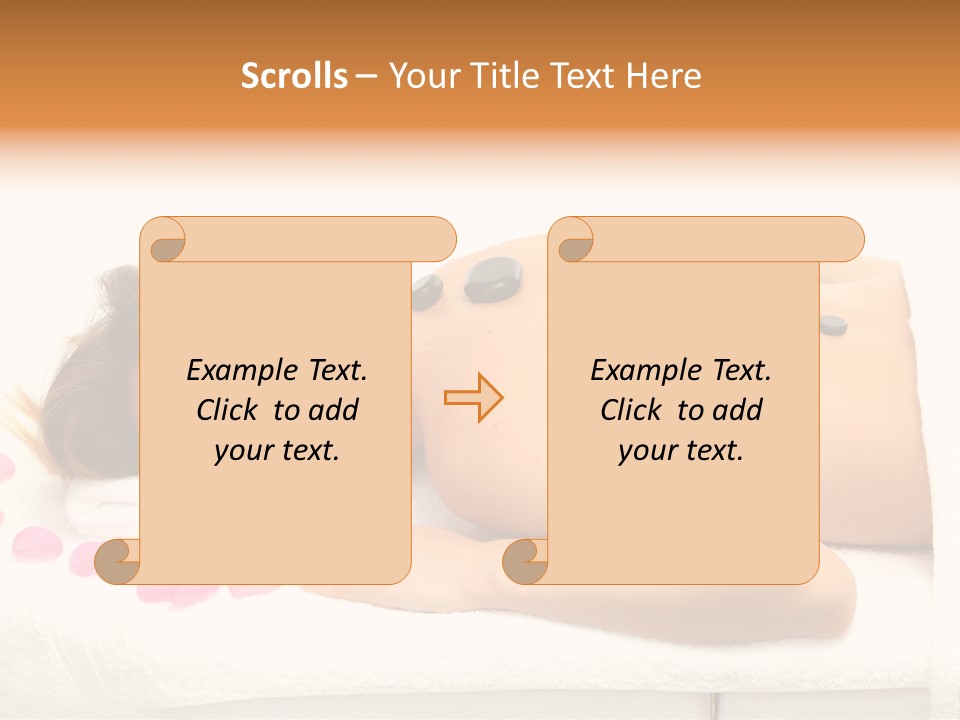 Scrolls – Your Title Text Here

Example Text. Click to add your text.

Example Text. Click to add your text.